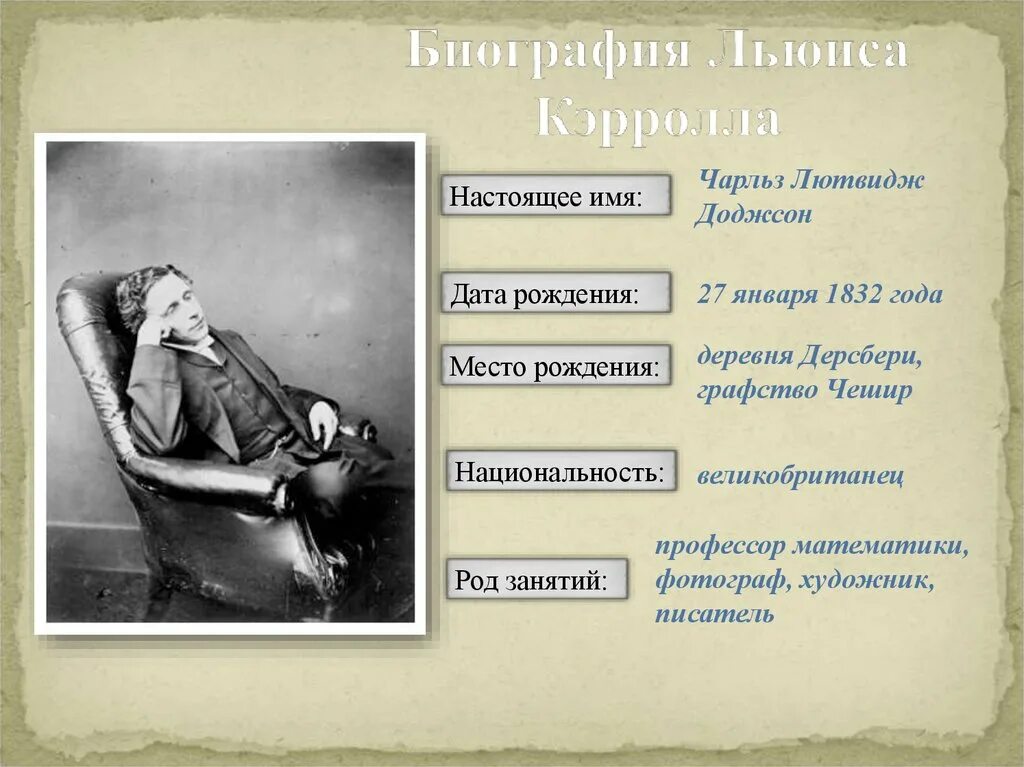 Биография Льюиса Кэрролла

Настоящее имя: Чарльз Лютвидж Доджсон

Дата рождения: 27 января 1832 года

Место рождения: деревня Дерсбери, графство Чешир

Национальность: великобританец

Род занятий: профессор математики, фотограф, художник, писатель